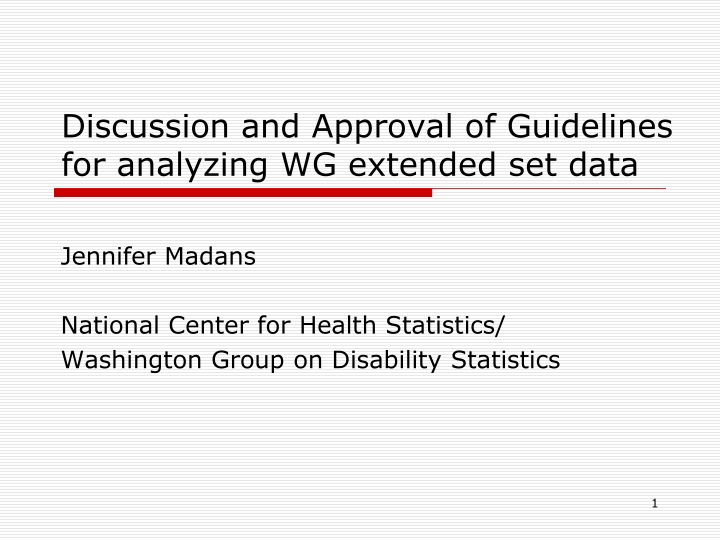 Discussion and Approval of Guidelines for analyzing WG extended set data

Jennifer Madans

National Center for Health Statistics/
Washington Group on Disability Statistics

1